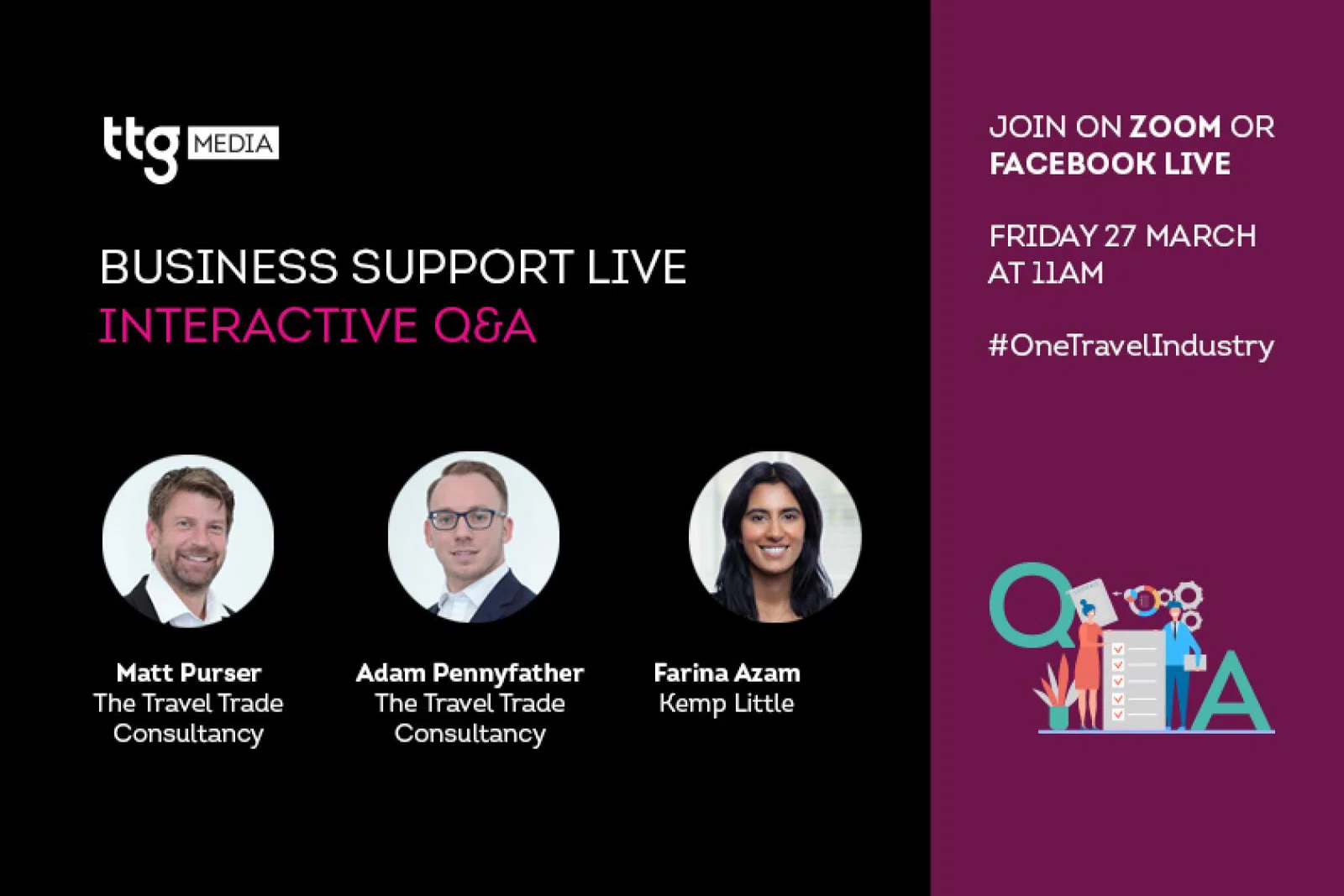 ttg MEDIA

BUSINESS SUPPORT LIVE
INTERACTIVE Q&A

Matt Purser
The Travel Trade Consultancy

Adam Pennyfather
The Travel Trade Consultancy

Farina Azam
Kemp Little

JOIN ON ZOOM OR FACEBOOK LIVE

FRIDAY 27 MARCH AT 11AM

#OneTravelIndustry

Q A